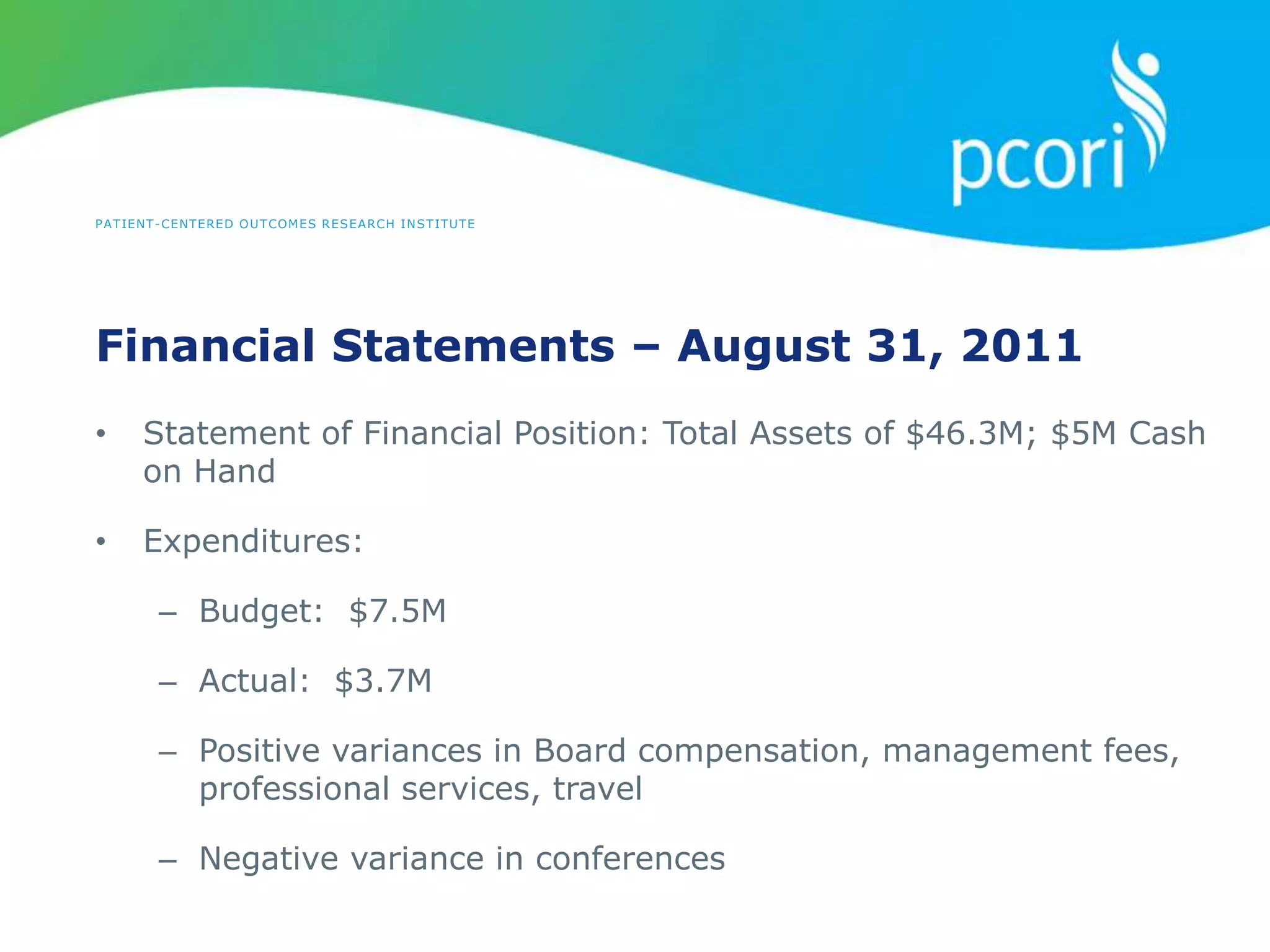 pcori

PATIENT-CENTERED OUTCOMES RESEARCH INSTITUTE

Financial Statements – August 31, 2011

• Statement of Financial Position: Total Assets of \$46.3M; \$5M Cash on Hand

• Expenditures:

– Budget: \$7.5M

– Actual: \$3.7M

– Positive variances in Board compensation, management fees, professional services, travel

– Negative variance in conferences